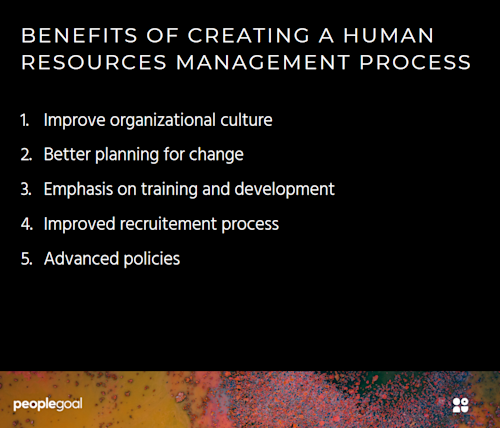 BENEFITS OF CREATING A HUMAN RESOURCES MANAGEMENT PROCESS

1. Improve organizational culture
2. Better planning for change
3. Emphasis on training and development
4. Improved recruitement process
5. Advanced policies

peoplegoal